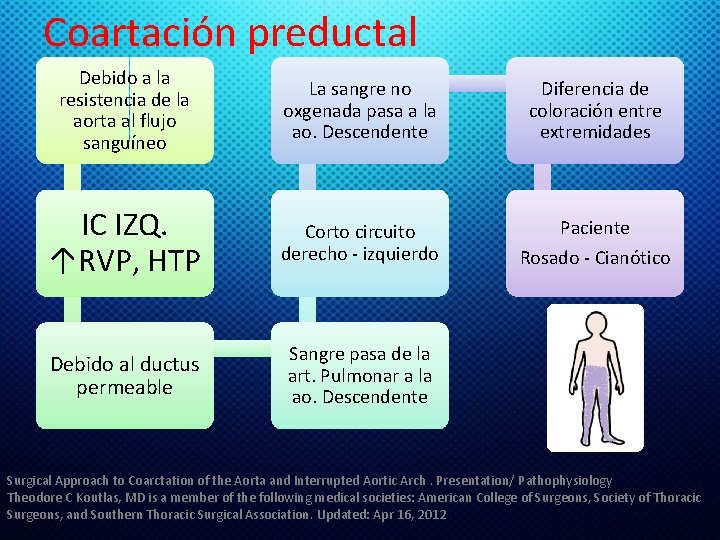 Coartación preductal

Debido a la resistencia de la aorta al flujo sanguíneo

IC IZQ.
↑RVP, HTP

Debido al ductus permeable

Sangre pasa de la art. Pulmonar a la ao. Descendente

Corto circuito derecho - izquierdo

La sangre no oxgenada pasa a la ao. Descendente

Diferencia de coloración entre extremidades

Paciente
Rosado - Cianótico

Surgical Approach to Coarctation of the Aorta and Interrupted Aortic Arch . Presentation/ Pathophysiology
Theodore C Koutlas, MD is a member of the following medical societies: American College of Surgeons, Society of Thoracic Surgeons, and Southern Thoracic Surgical Association. Updated: Apr 16, 2012